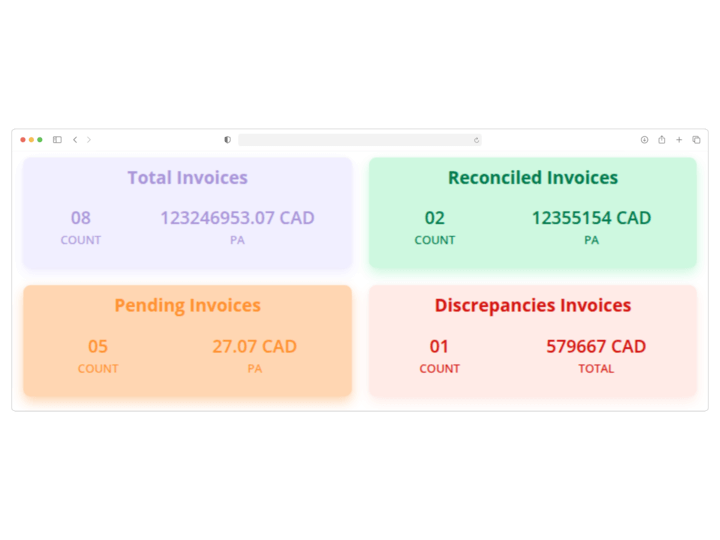 Total Invoices

08
COUNT

123246953.07 CAD
PA

Reconciled Invoices

02
COUNT

12355154 CAD
PA

Pending Invoices

05
COUNT

27.07 CAD
PA

Discrepancies Invoices

01
COUNT

579667 CAD
TOTAL